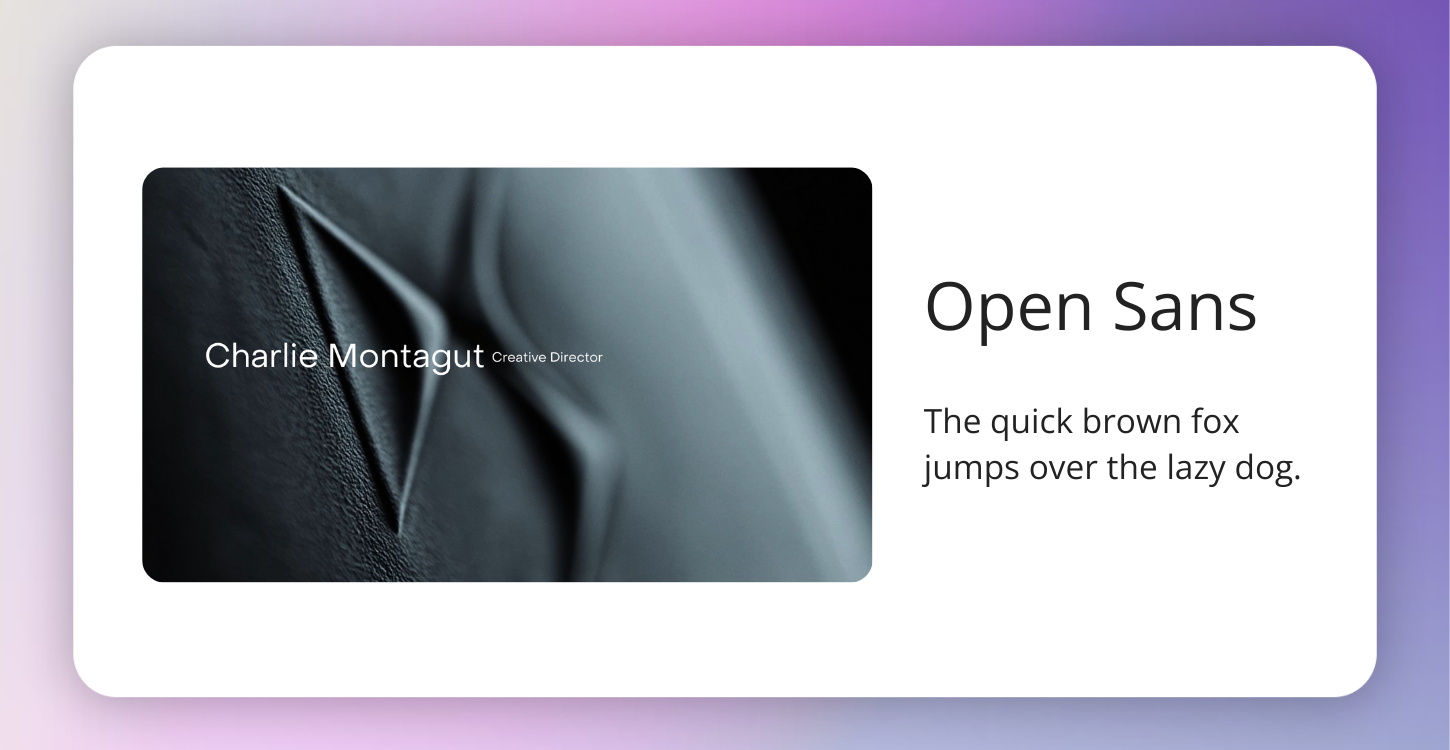 Charlie Montagut Creative Director

Open Sans

The quick brown fox jumps over the lazy dog.